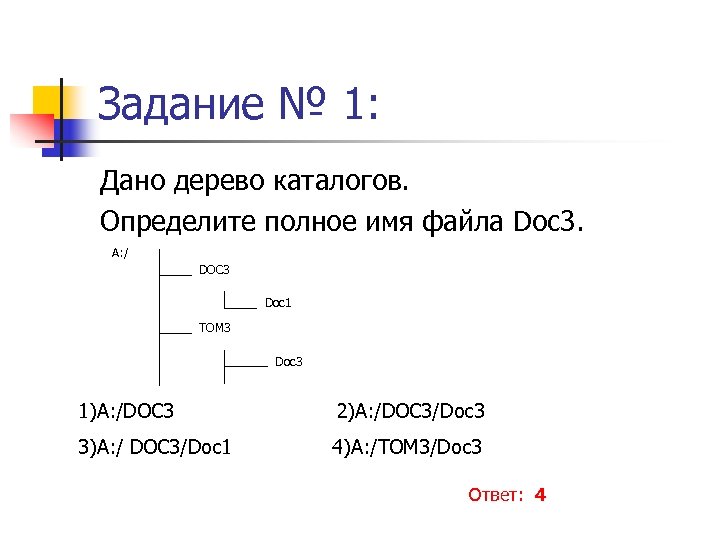 Задание № 1:

Дано дерево каталогов.

Определите полное имя файла Doc3.

A:/
DOC3
Doc1
TOM3
Doc3

1)A:/DOC3 2)A:/DOC3/Doc3

3)A:/ DOC3/Doc1 4)A:/TOM3/Doc3

Ответ: 4